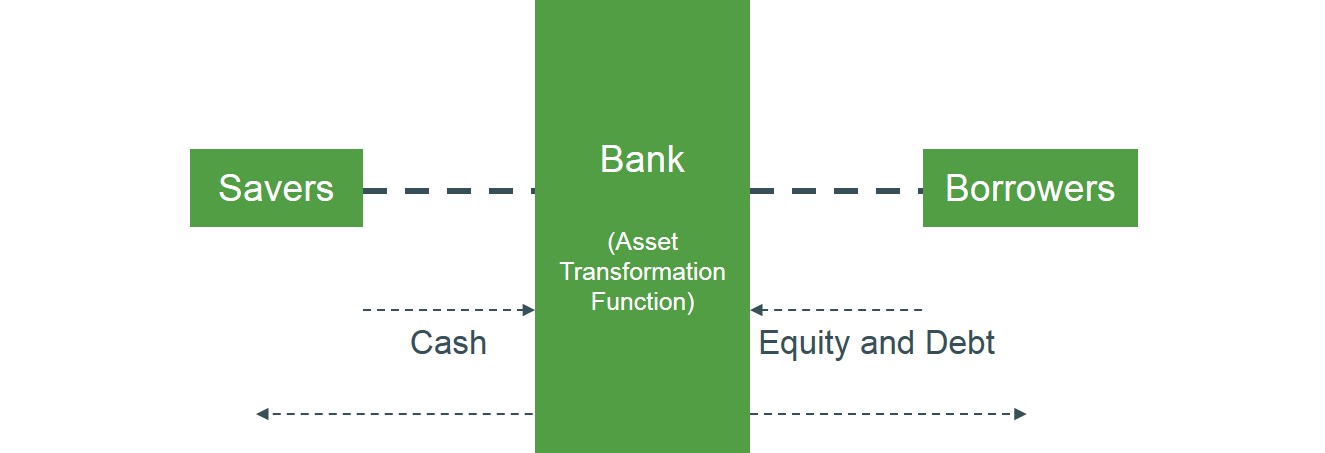 Savers

Bank

(Asset Transformation Function)

Borrowers

Cash

Equity and Debt